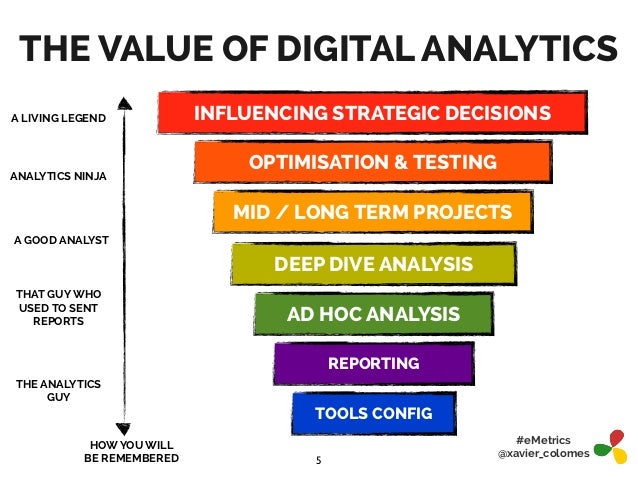 THE VALUE OF DIGITAL ANALYTICS

A LIVING LEGEND

ANALYTICS NINJA

A GOOD ANALYST

THAT GUY WHO USED TO SENT REPORTS

THE ANALYTICS GUY

HOW YOU WILL BE REMEMBERED

INFLUENCING STRATEGIC DECISIONS

OPTIMISATION & TESTING

MID / LONG TERM PROJECTS

DEEP DIVE ANALYSIS

AD HOC ANALYSIS

REPORTING

TOOLS CONFIG

5

#eMetrics
@xavier_colomes